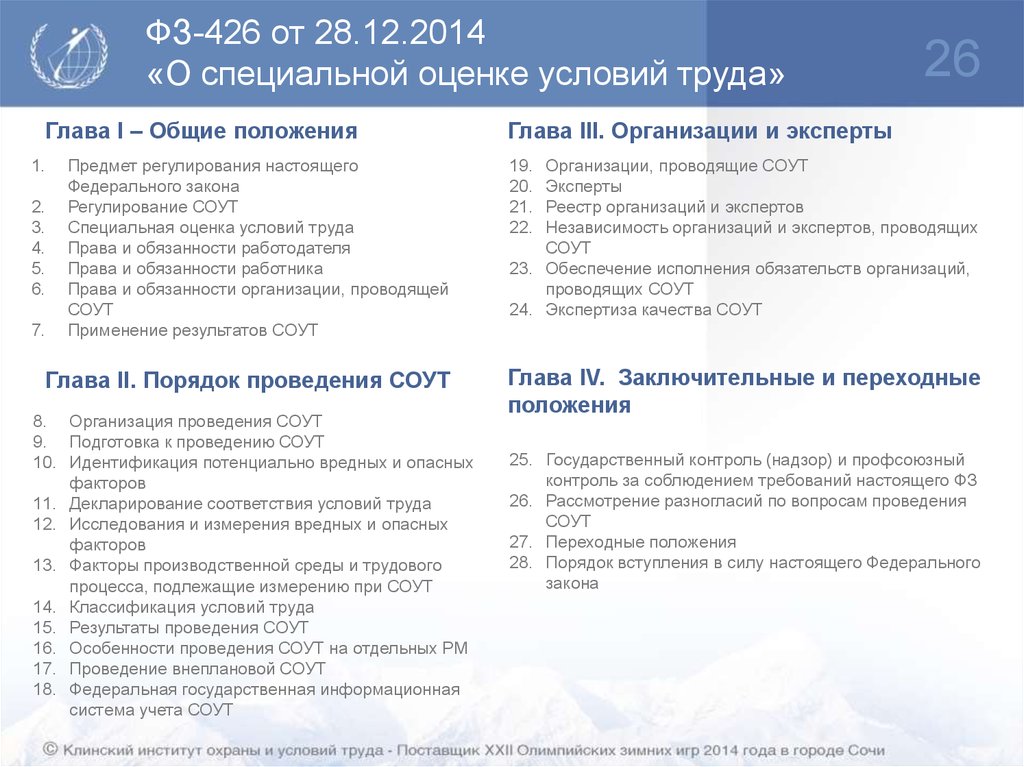 ФЗ-426 от 28.12.2014
«О специальной оценке условий труда»

26

Глава I – Общие положения

1. Предмет регулирования настоящего Федерального закона
2. Регулирование СОУТ
3. Специальная оценка условий труда
4. Права и обязанности работодателя
5. Права и обязанности работника
6. Права и обязанности организации, проводящей СОУТ
7. Применение результатов СОУТ

Глава II. Порядок проведения СОУТ

8. Организация проведения СОУТ
9. Подготовка к проведению СОУТ
10. Идентификация потенциально вредных и опасных факторов
11. Декларирование соответствия условий труда
12. Исследования и измерения вредных и опасных факторов
13. Факторы производственной среды и трудового процесса, подлежащие измерению при СОУТ
14. Классификация условий труда
15. Результаты проведения СОУТ
16. Особенности проведения СОУТ на отдельных РМ
17. Проведение внеплановой СОУТ
18. Федеральная государственная информационная система учета СОУТ

Глава III. Организации и эксперты

19. Организации, проводящие СОУТ
20. Эксперты
21. Реестр организаций и экспертов
22. Независимость организаций и экспертов, проводящих СОУТ
23. Обеспечение исполнения обязательств организаций, проводящих СОУТ
24. Экспертиза качества СОУТ

Глава IV. Заключительные и переходные положения

25. Государственный контроль (надзор) и профсоюзный контроль за соблюдением требований настоящего ФЗ
26. Рассмотрение разногласий по вопросам проведения СОУТ
27. Переходные положения
28. Порядок вступления в силу настоящего Федерального закона

© Клинский институт охраны и условий труда - Поставщик XXII Олимпийских зимних игр 2014 года в городе Сочи